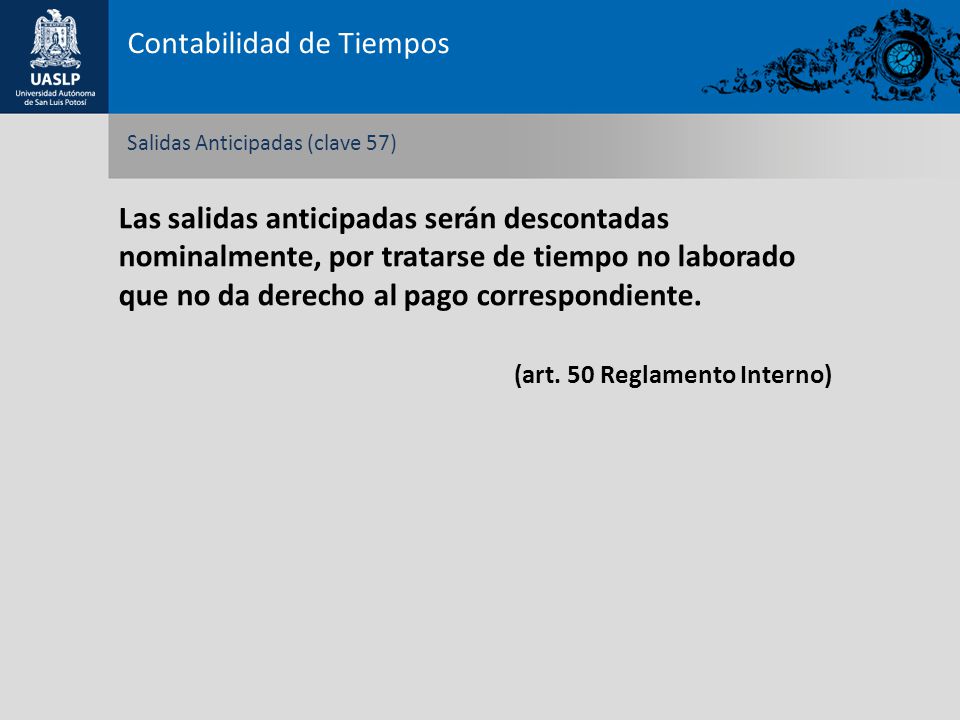 UASLP
Universidad Autónoma de San Luis Potosí

Contabilidad de Tiempos

Salidas Anticipadas (clave 57)

Las salidas anticipadas serán descontadas nominalmente, por tratarse de tiempo no laborado que no da derecho al pago correspondiente.

(art. 50 Reglamento Interno)